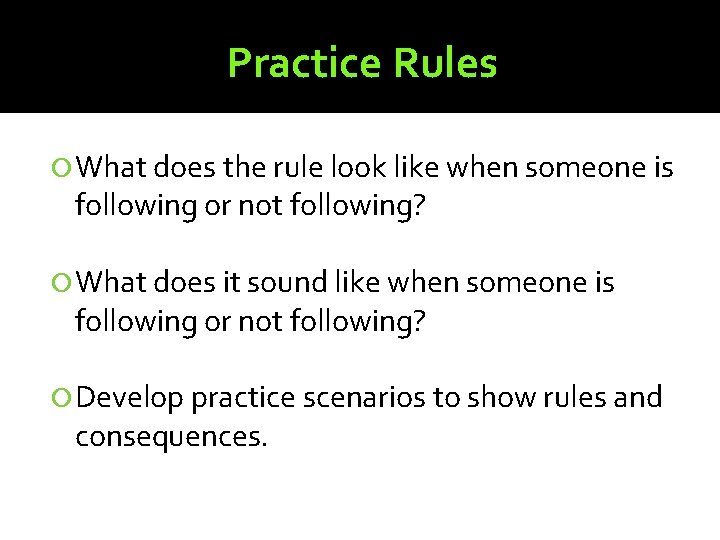 Practice Rules

What does the rule look like when someone is following or not following?

What does it sound like when someone is following or not following?

Develop practice scenarios to show rules and consequences.